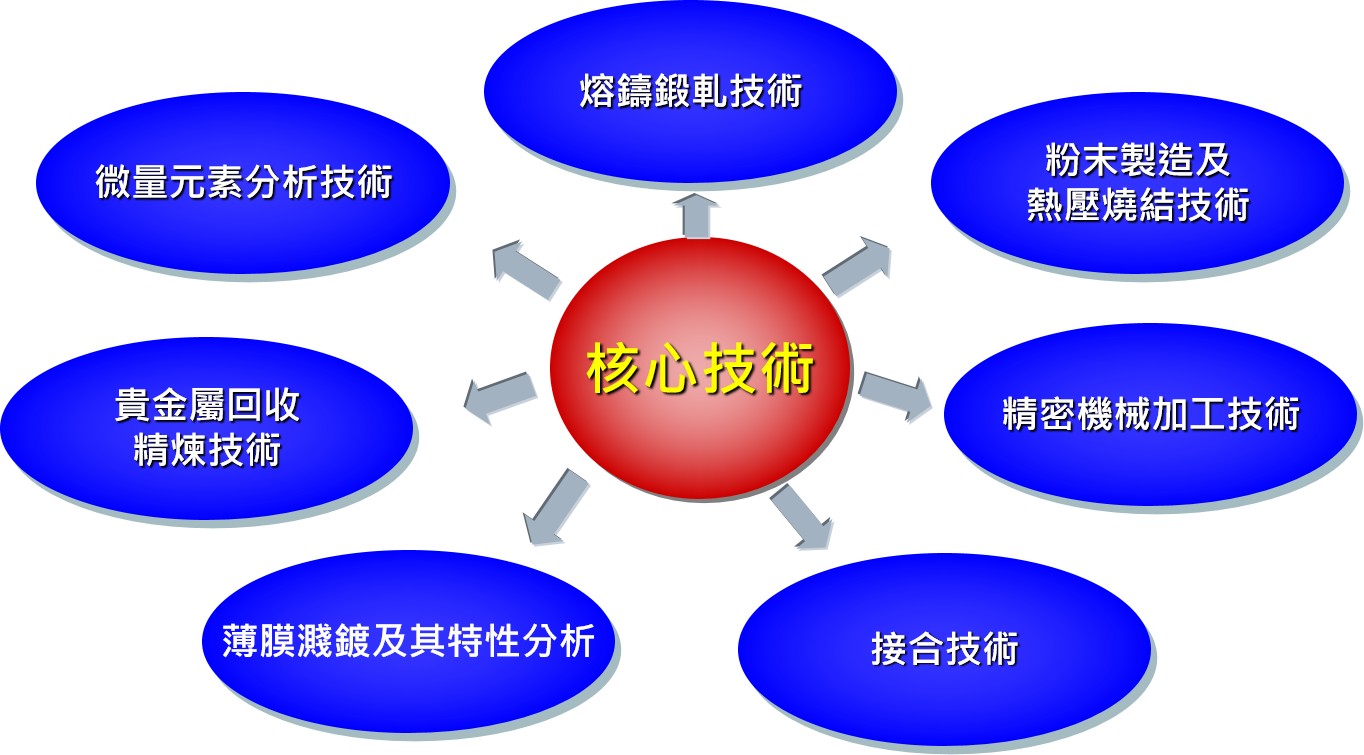 熔鑄鍛軋技術

微量元素分析技術

粉末製造及
熱壓燒結技術

核心技術

貴金屬回收
精煉技術

精密機械加工技術

薄膜濺鍍及其特性分析

接合技術